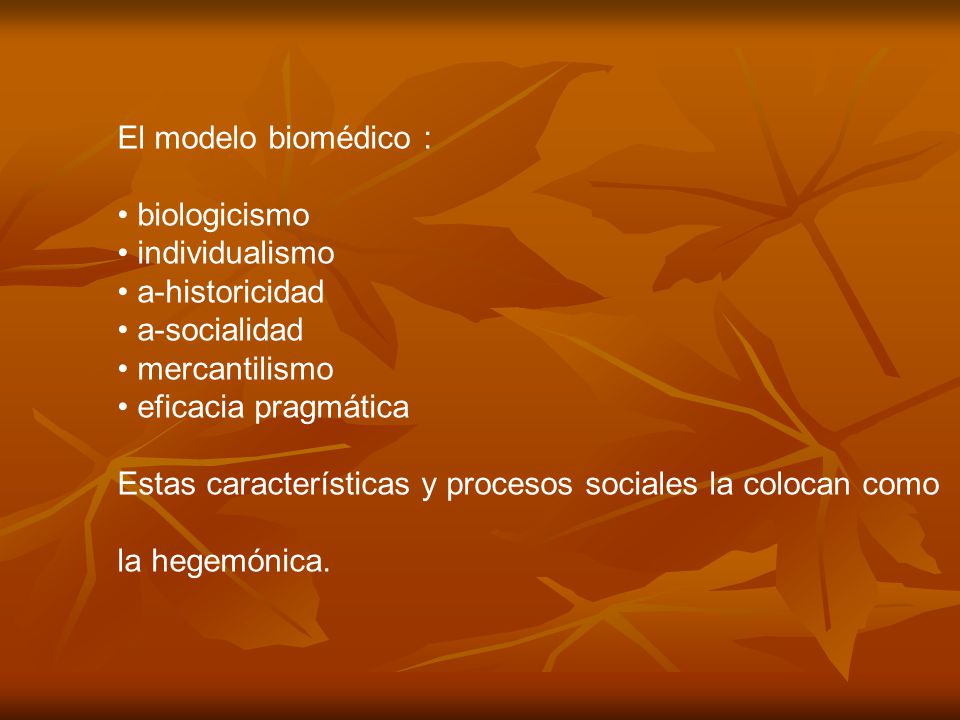 El modelo biomédico :

• biologicismo
• individualismo
• a-historicidad
• a-socialidad
• mercantilismo
• eficacia pragmática

Estas características y procesos sociales la colocan como

la hegemónica.